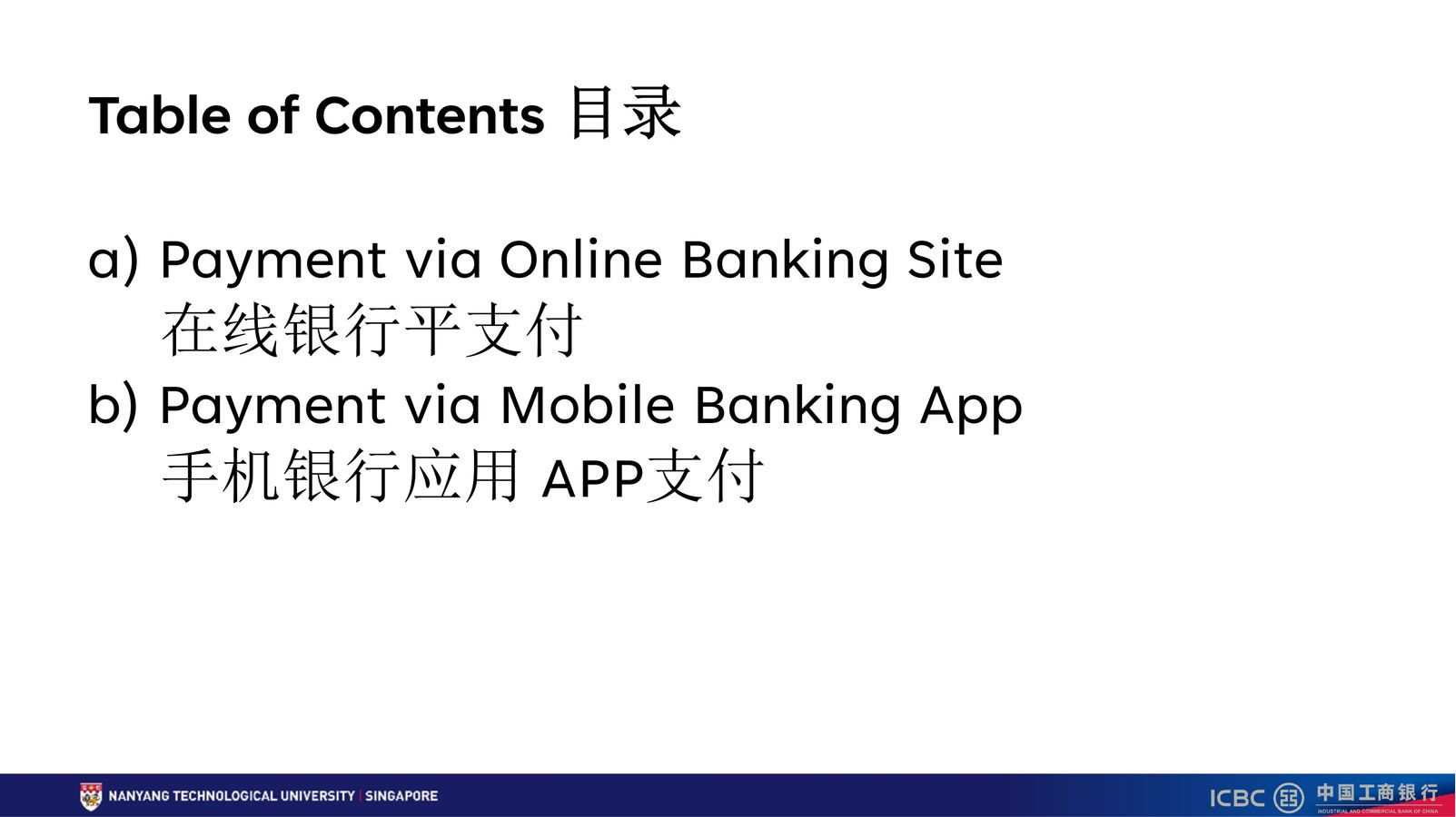 Table of Contents 目录

a) Payment via Online Banking Site
在线银行平支付
b) Payment via Mobile Banking App
手机银行应用 APP支付

NANYANG TECHNOLOGICAL UNIVERSITY | SINGAPORE

ICBC 中国工商银行
INDUSTRIAL AND COMMERCIAL BANK OF CHINA